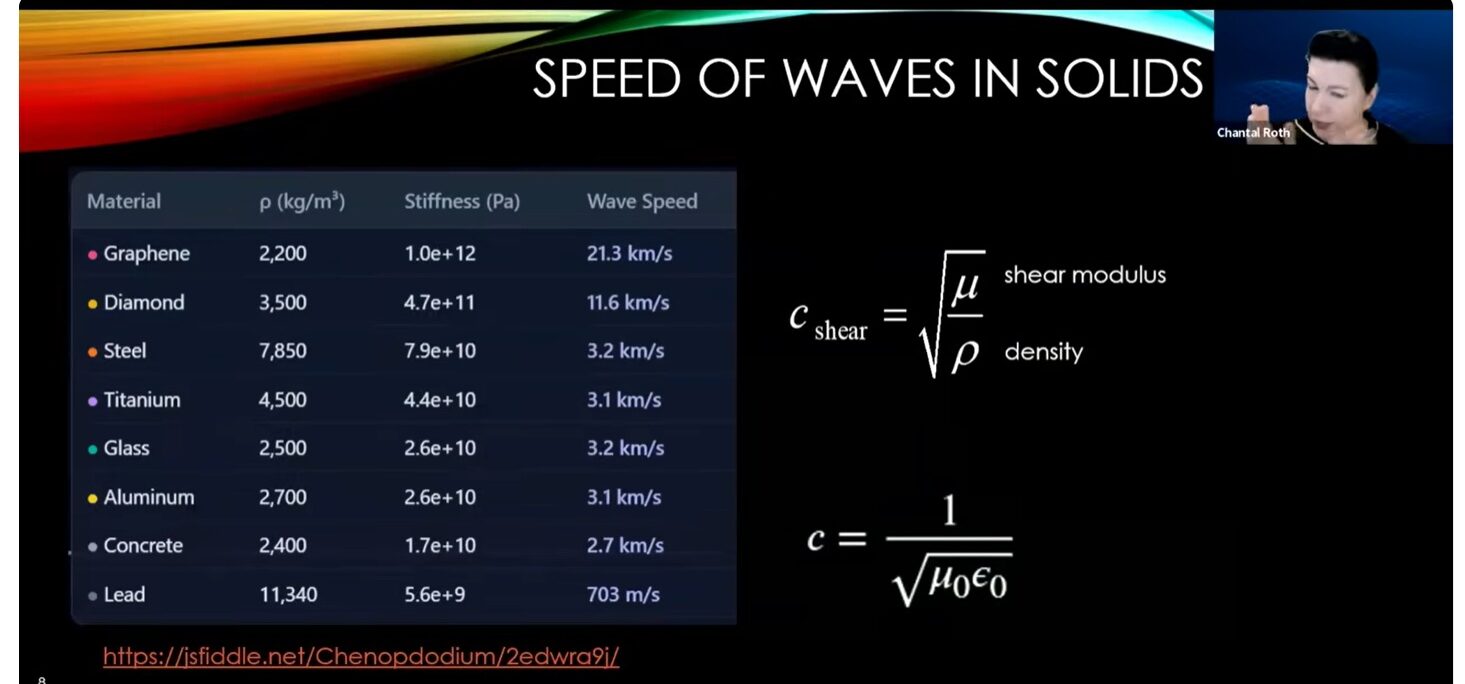 SPEED OF WAVES IN SOLIDS

Chantal Roth

| Material | ρ (kg/m³) | Stiffness (Pa) | Wave Speed |
|---|---|---|---|
| Graphene | 2,200 | 1.0e+12 | 21.3 km/s |
| Diamond | 3,500 | 4.7e+11 | 11.6 km/s |
| Steel | 7,850 | 7.9e+10 | 3.2 km/s |
| Titanium | 4,500 | 4.4e+10 | 3.1 km/s |
| Glass | 2,500 | 2.6e+10 | 3.2 km/s |
| Aluminum | 2,700 | 2.6e+10 | 3.1 km/s |
| Concrete | 2,400 | 1.7e+10 | 2.7 km/s |
| Lead | 11,340 | 5.6e+9 | 703 m/s |

$c_{\text{shear}} = \sqrt{\frac{\mu}{\rho}}$ shear modulus density

$c = \frac{1}{\sqrt{\mu_0 \epsilon_0}}$

https://jsfiddle.net/Chenopdodium/2edwra9j/

8